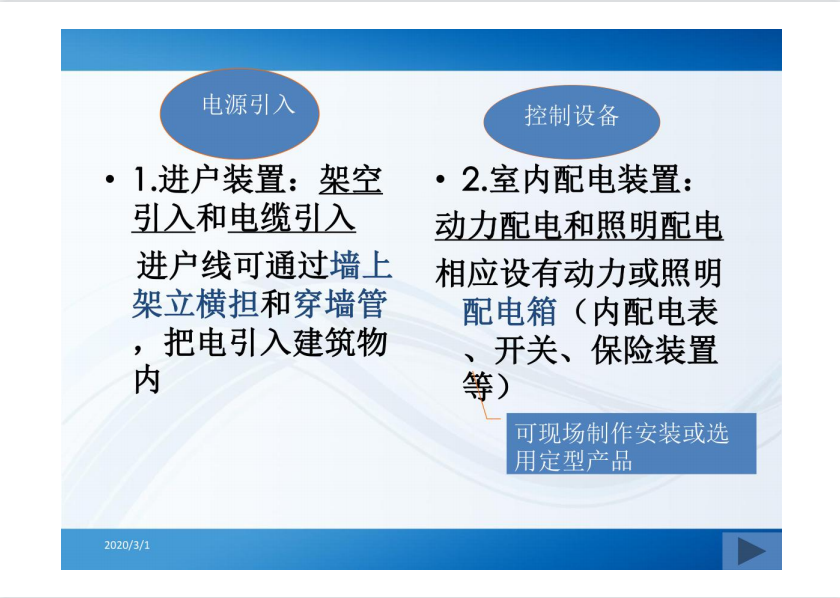 电源引入

• 1.进户装置：架空引入和电缆引入

进户线可通过墙上架立横担和穿墙管，把电引入建筑物内

控制设备

• 2.室内配电装置：动力配电和照明配电

相应设有动力或照明配电箱（内配电表、开关、保险装置等）

可现场制作安装或选用定型产品

2020/3/1